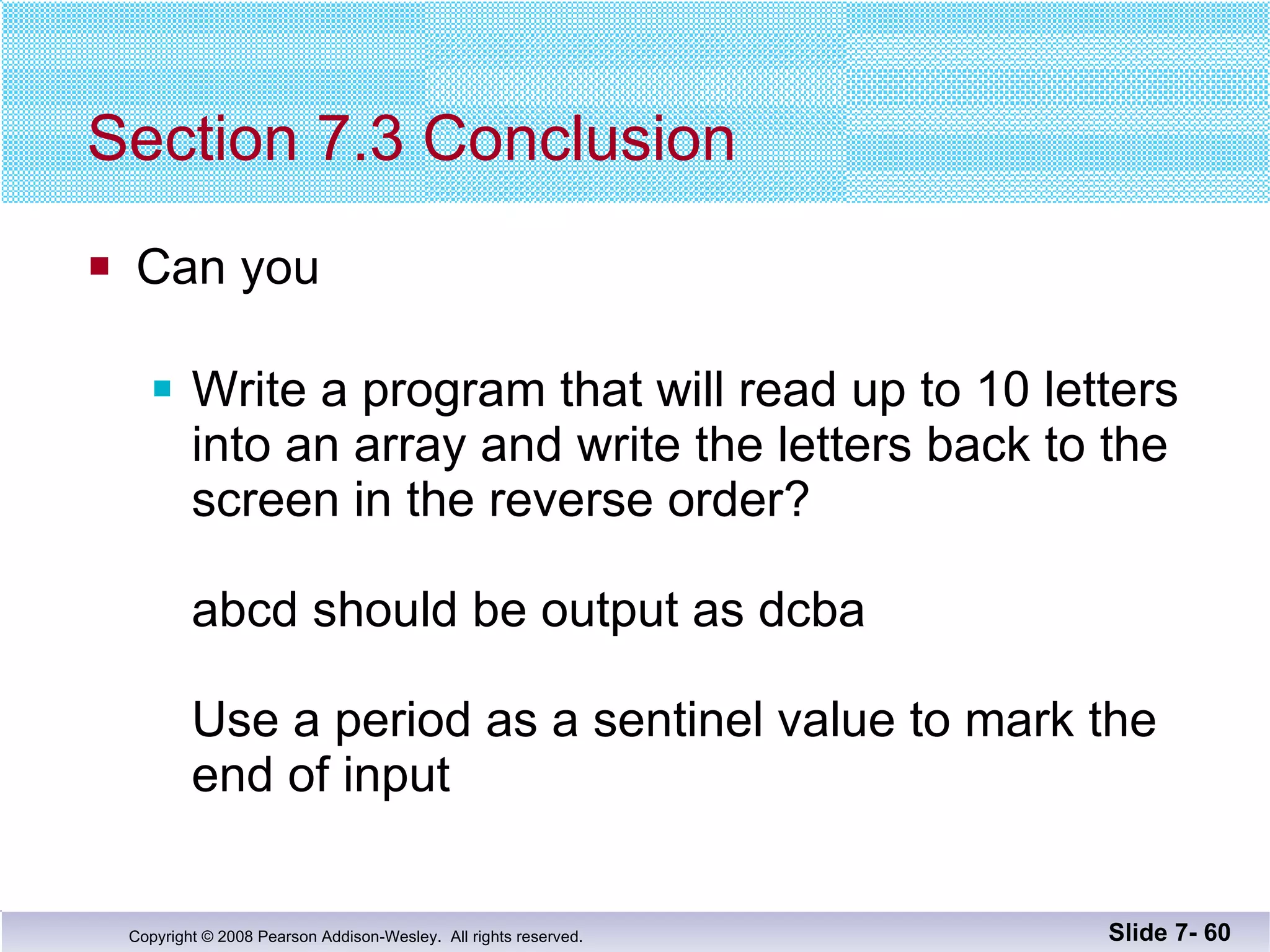 Section 7.3 Conclusion

Can you

Write a program that will read up to 10 letters into an array and write the letters back to the screen in the reverse order?

abcd should be output as dcba

Use a period as a sentinel value to mark the end of input

Copyright © 2008 Pearson Addison-Wesley. All rights reserved.

Slide 7- 60